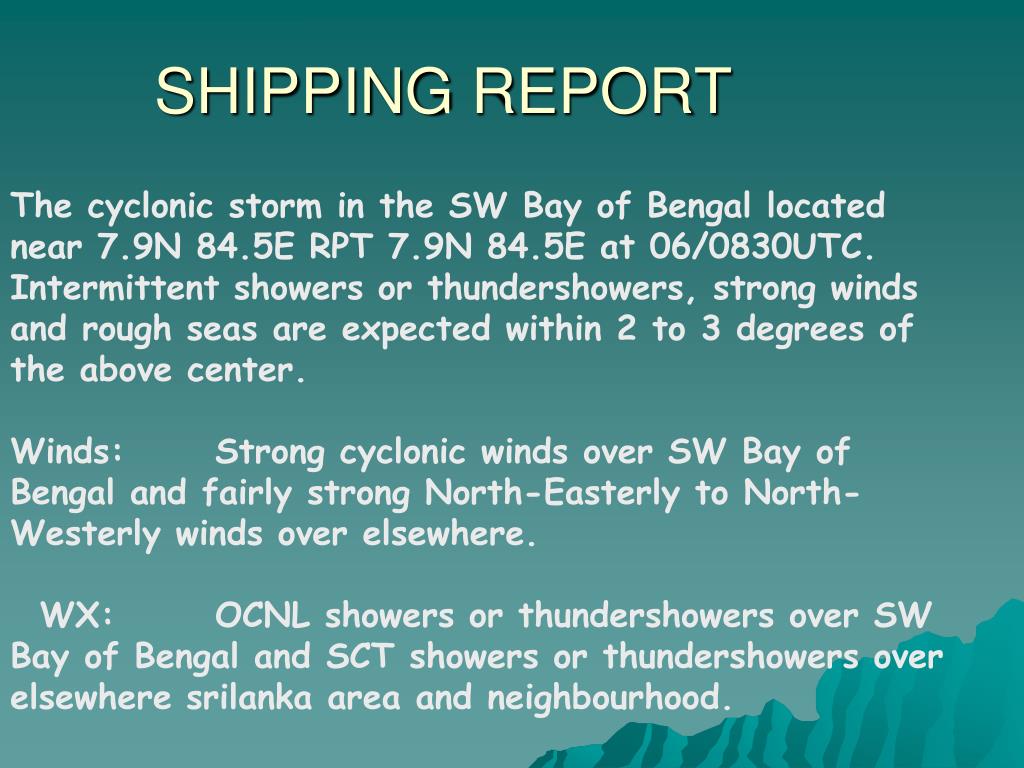 SHIPPING REPORT

The cyclonic storm in the SW Bay of Bengal located near 7.9N 84.5E RPT 7.9N 84.5E at 06/0830UTC. Intermittent showers or thundershowers, strong winds and rough seas are expected within 2 to 3 degrees of the above center.

Winds: Strong cyclonic winds over SW Bay of Bengal and fairly strong North-Easterly to North-Westerly winds over elsewhere.

WX: OCNL showers or thundershowers over SW Bay of Bengal and SCT showers or thundershowers over elsewhere srilanka area and neighbourhood.